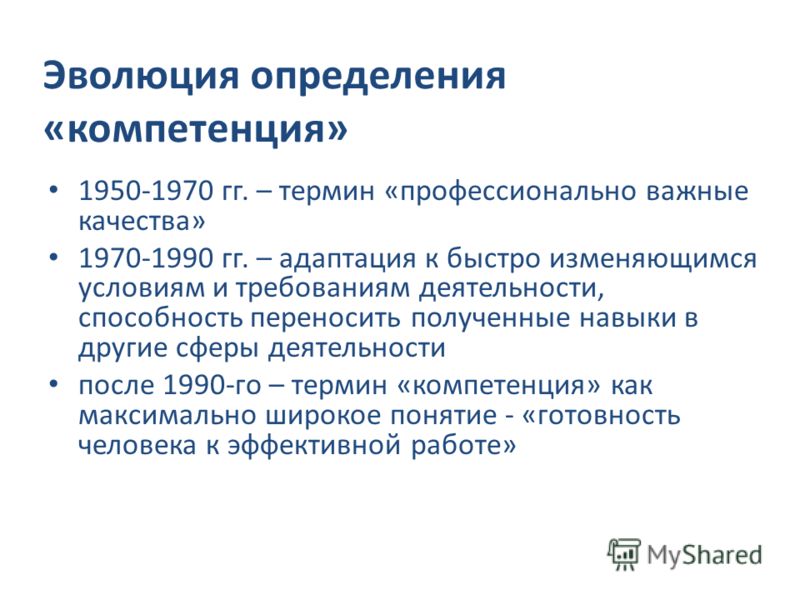 Эволюция определения «компетенция»

• 1950-1970 гг. – термин «профессионально важные качества»
• 1970-1990 гг. – адаптация к быстро изменяющимся условиям и требованиям деятельности, способность переносить полученные навыки в другие сферы деятельности
• после 1990-го – термин «компетенция» как максимально широкое понятие - «готовность человека к эффективной работе»

MyShared